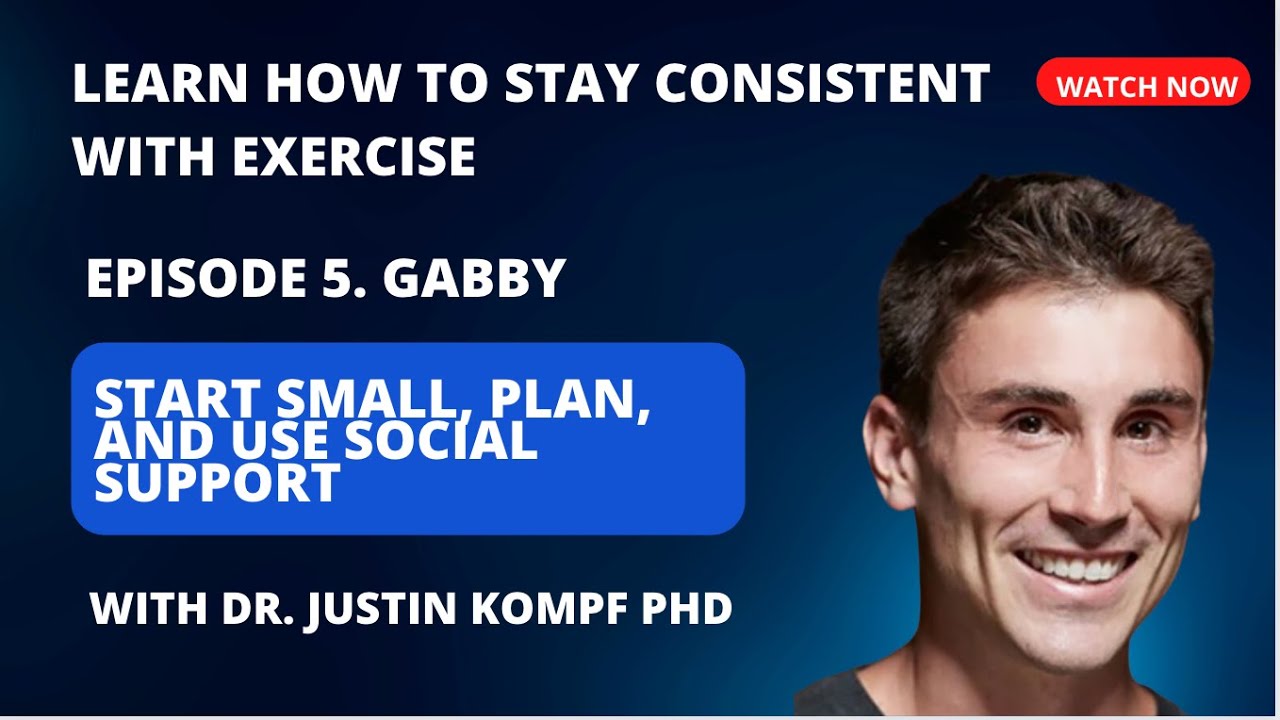 LEARN HOW TO STAY CONSISTENT WITH EXERCISE

WATCH NOW

EPISODE 5. GABBY

START SMALL, PLAN, AND USE SOCIAL SUPPORT

WITH DR. JUSTIN KOMPF PHD